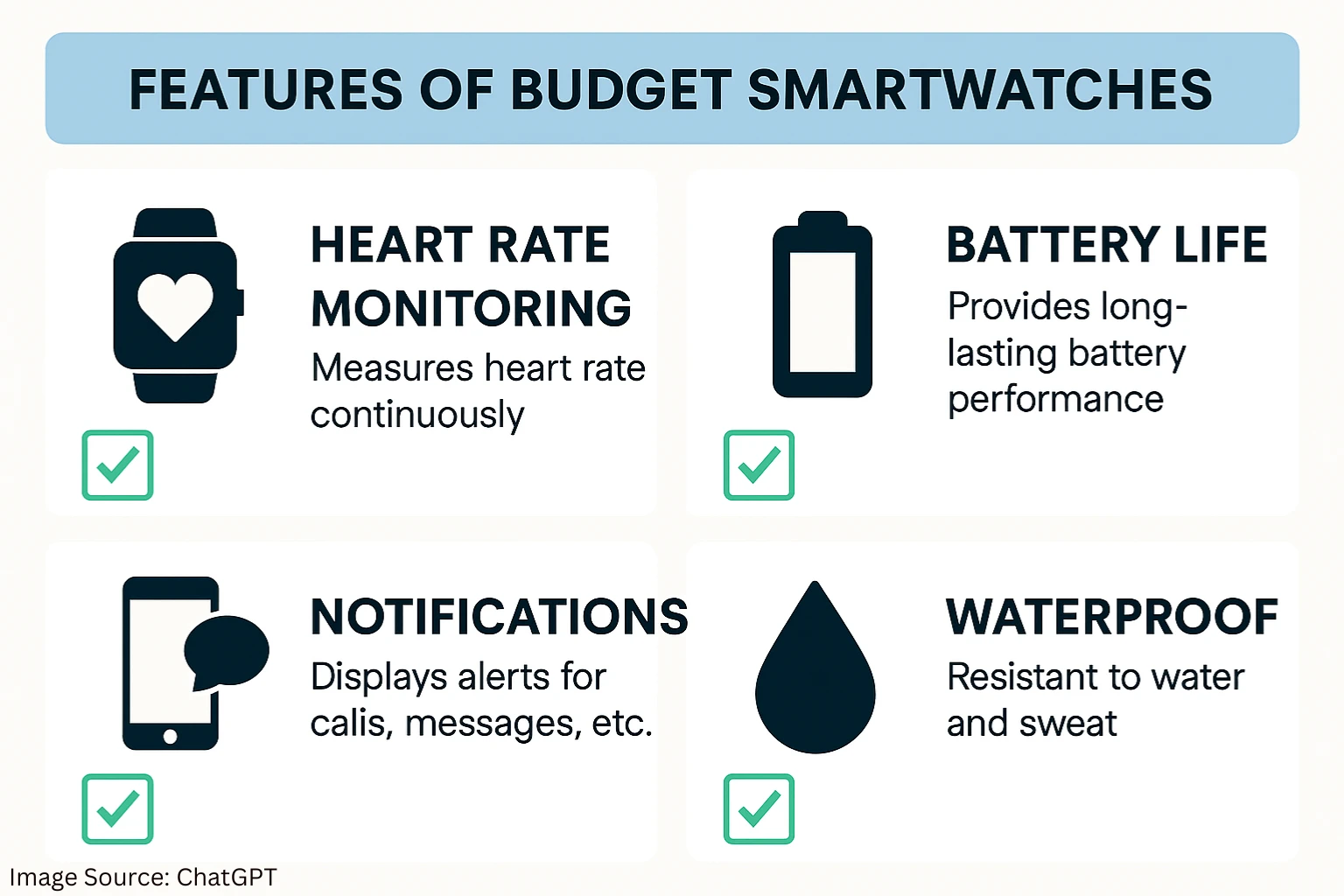 FEATURES OF BUDGET SMARTWATCHES

HEART RATE MONITORING
Measures heart rate continuously

BATTERY LIFE
Provides long-lasting battery performance

NOTIFICATIONS
Displays alerts for calis, messages, etc.

WATERPROOF
Resistant to water and sweat

Image Source: ChatGPT